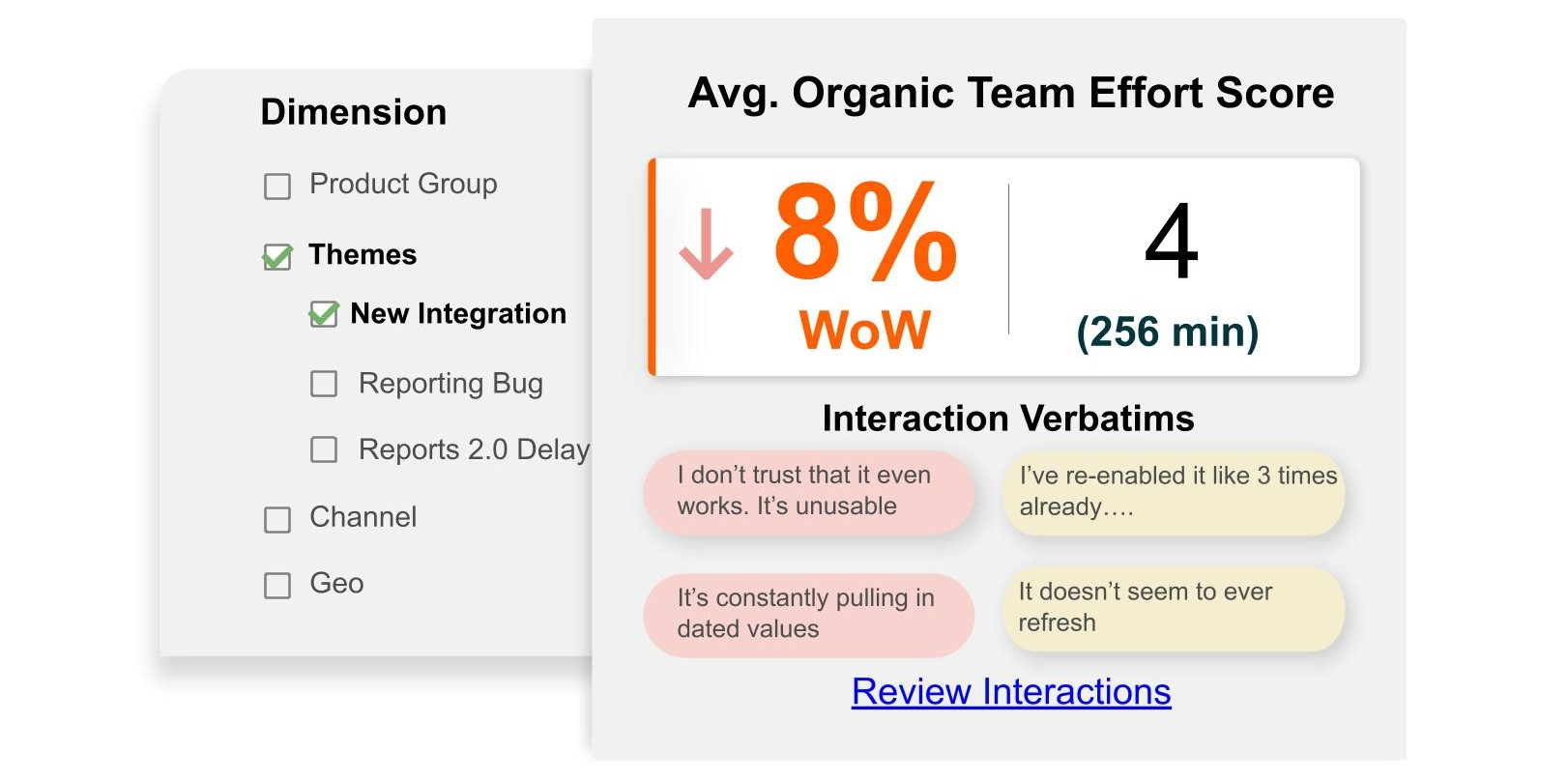 Dimension

Product Group

Themes

New Integration

Reporting Bug

Reports 2.0 Delay

Channel

Geo

Avg. Organic Team Effort Score

8%
WoW

4
(256 min)

Interaction Verbatims

I don't trust that it even works. It's unusable

I've re-enabled it like 3 times already….

It's constantly pulling in dated values

It doesn't seem to ever refresh

Review Interactions